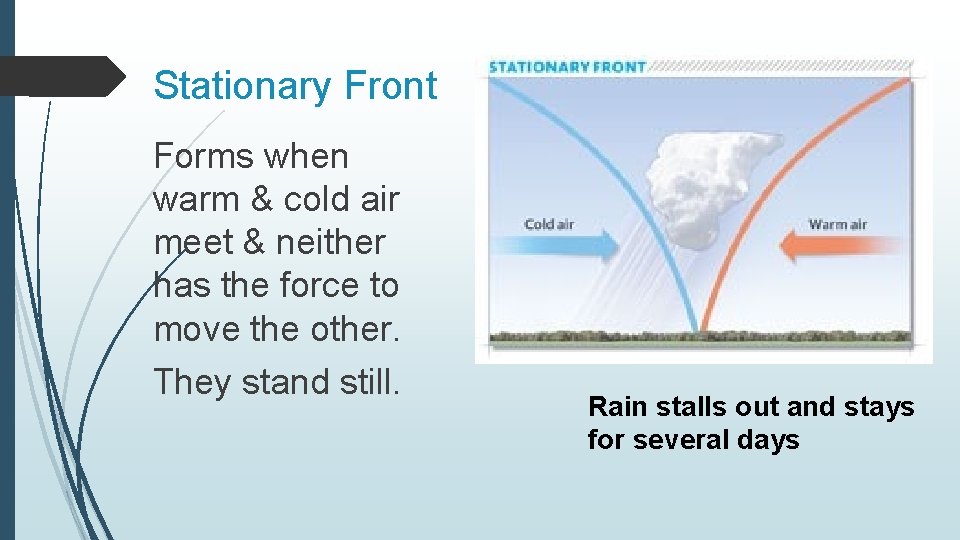 Stationary Front

Forms when warm & cold air meet & neither has the force to move the other.

They stand still.

STATIONARY FRONT

Cold air

Warm air

Rain stalls out and stays for several days